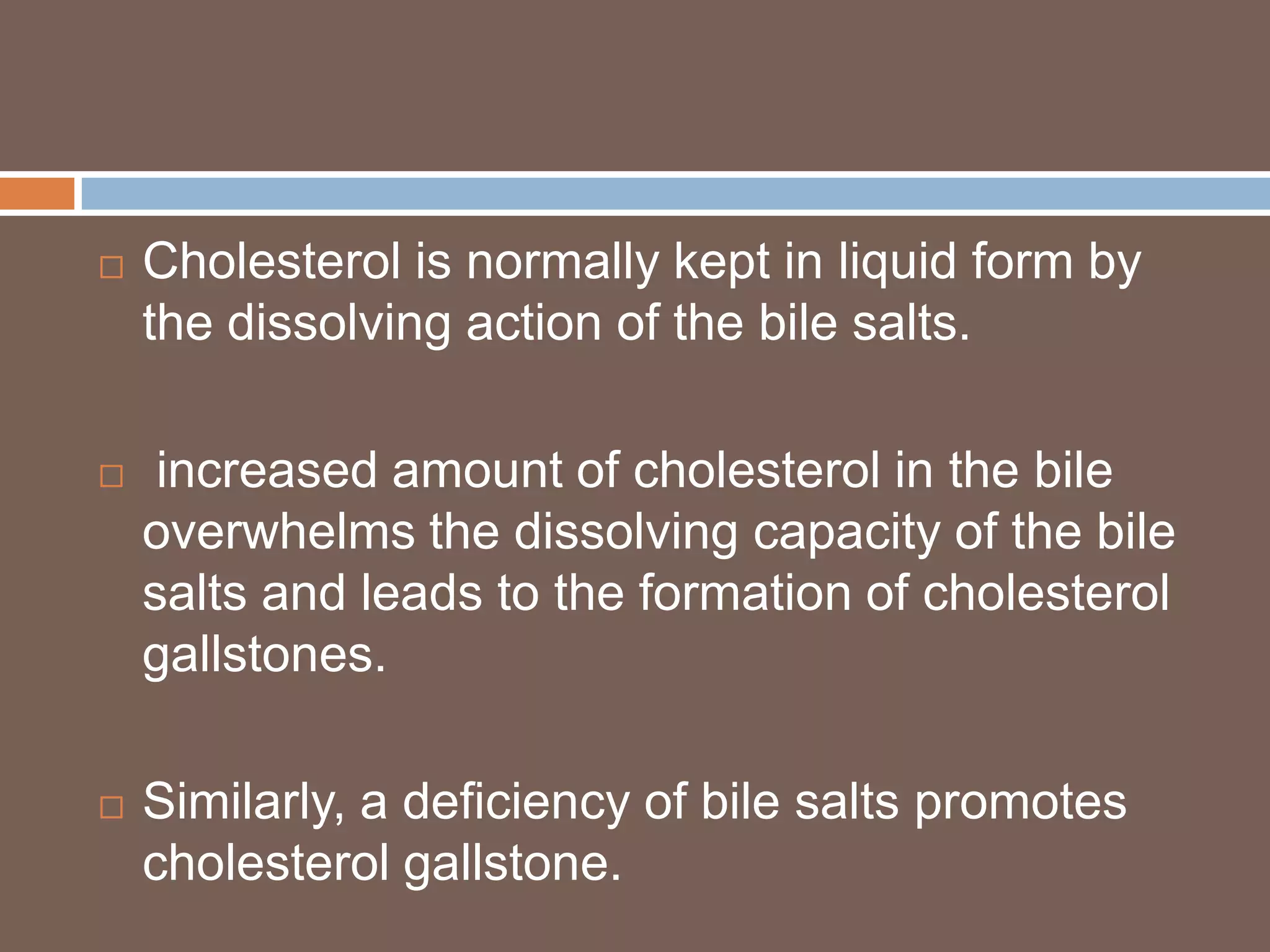 □ Cholesterol is normally kept in liquid form by the dissolving action of the bile salts.

□ increased amount of cholesterol in the bile overwhelms the dissolving capacity of the bile salts and leads to the formation of cholesterol gallstones.

□ Similarly, a deficiency of bile salts promotes cholesterol gallstone.